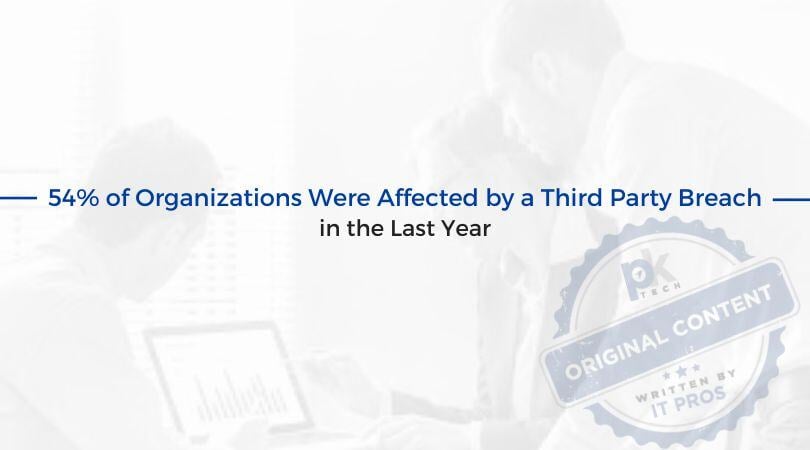 54% of Organizations Were Affected by a Third Party Breach in the Last Year

pk TECH
ORIGINAL CONTENT
WRITTEN BY IT PROS